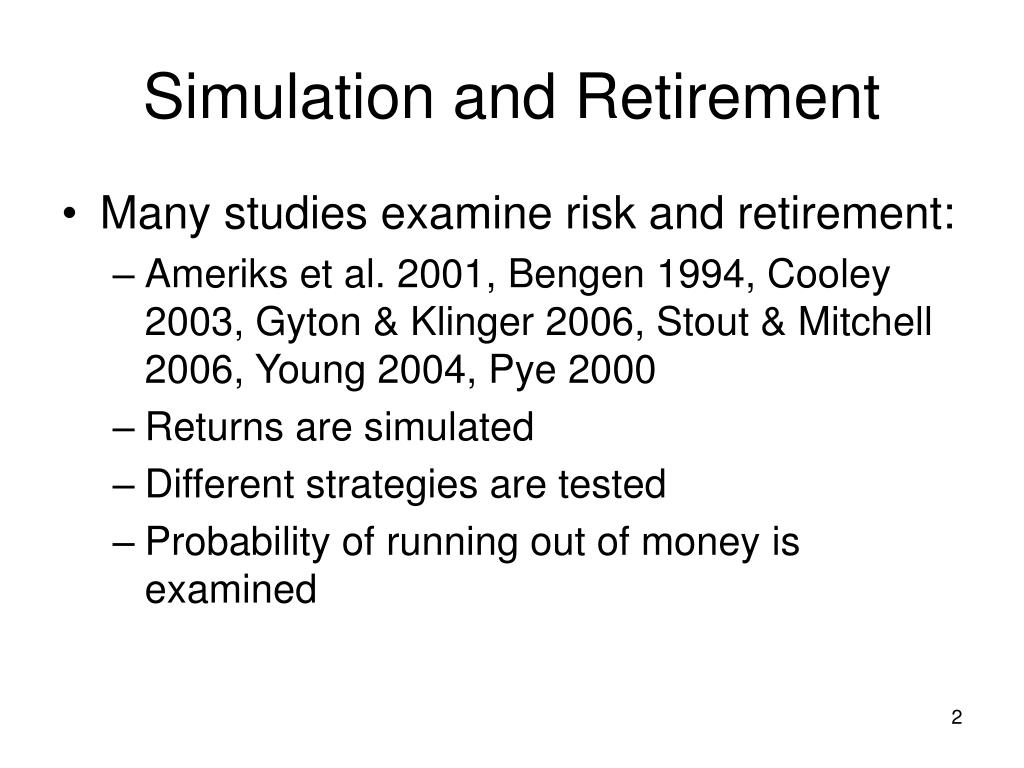 Simulation and Retirement

• Many studies examine risk and retirement:
– Ameriks et al. 2001, Bengen 1994, Cooley 2003, Gyton & Klinger 2006, Stout & Mitchell 2006, Young 2004, Pye 2000
– Returns are simulated
– Different strategies are tested
– Probability of running out of money is examined

2